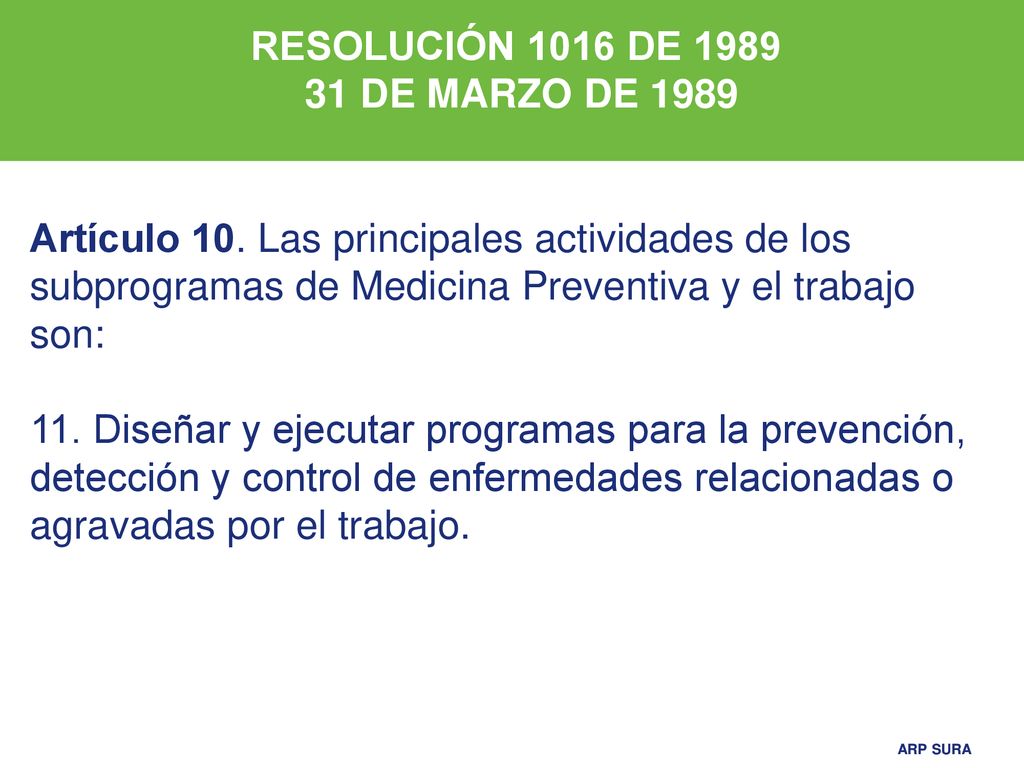 RESOLUCIÓN 1016 DE 1989
31 DE MARZO DE 1989

Artículo 10. Las principales actividades de los subprogramas de Medicina Preventiva y el trabajo son:

11. Diseñar y ejecutar programas para la prevención, detección y control de enfermedades relacionadas o agravadas por el trabajo.

ARP SURA